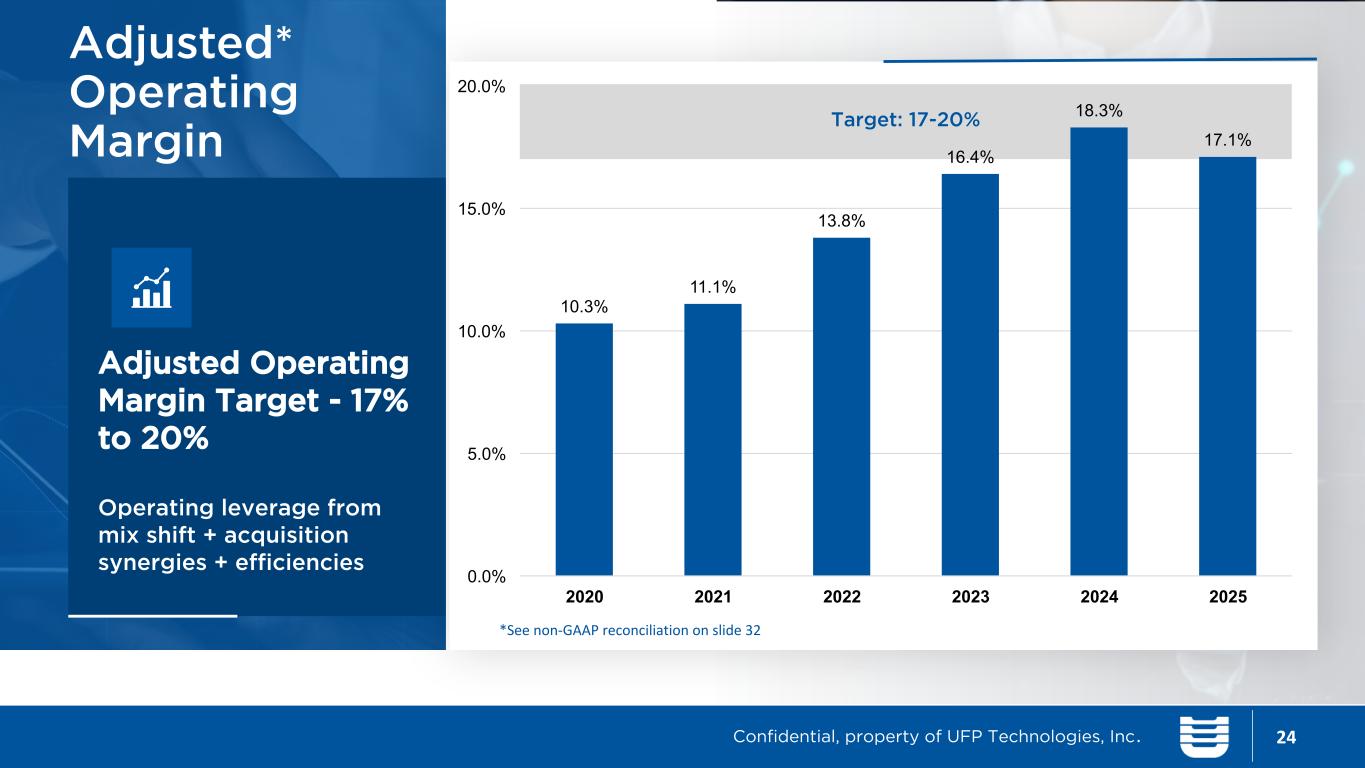 Adjusted* Operating Margin

Adjusted Operating Margin Target - 17% to 20%

Operating leverage from mix shift + acquisition synergies + efficiencies

20.0%
15.0%
10.0%
5.0%
0.0%

Target: 17-20%

10.3%
11.1%
13.8%
16.4%
18.3%
17.1%

2020
2021
2022
2023
2024
2025

*See non-GAAP reconciliation on slide 32

Confidential, property of UFP Technologies, Inc.

24